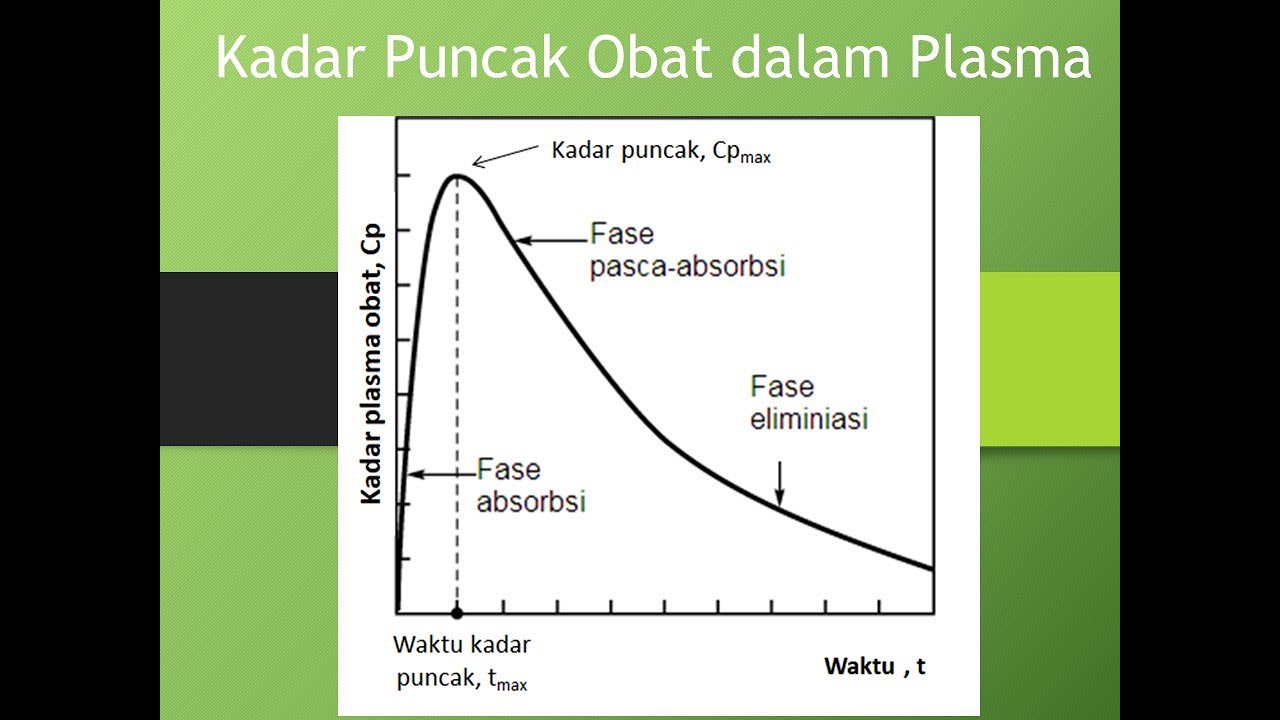 Kadar Puncak Obat dalam Plasma

Kadar puncak, $Cp_{max}$

Fase pasca-absorbsi

Fase eliminiasi

Fase absorbsi

Kadar plasma obat, Cp

Waktu kadar puncak, $t_{max}$

Waktu , t